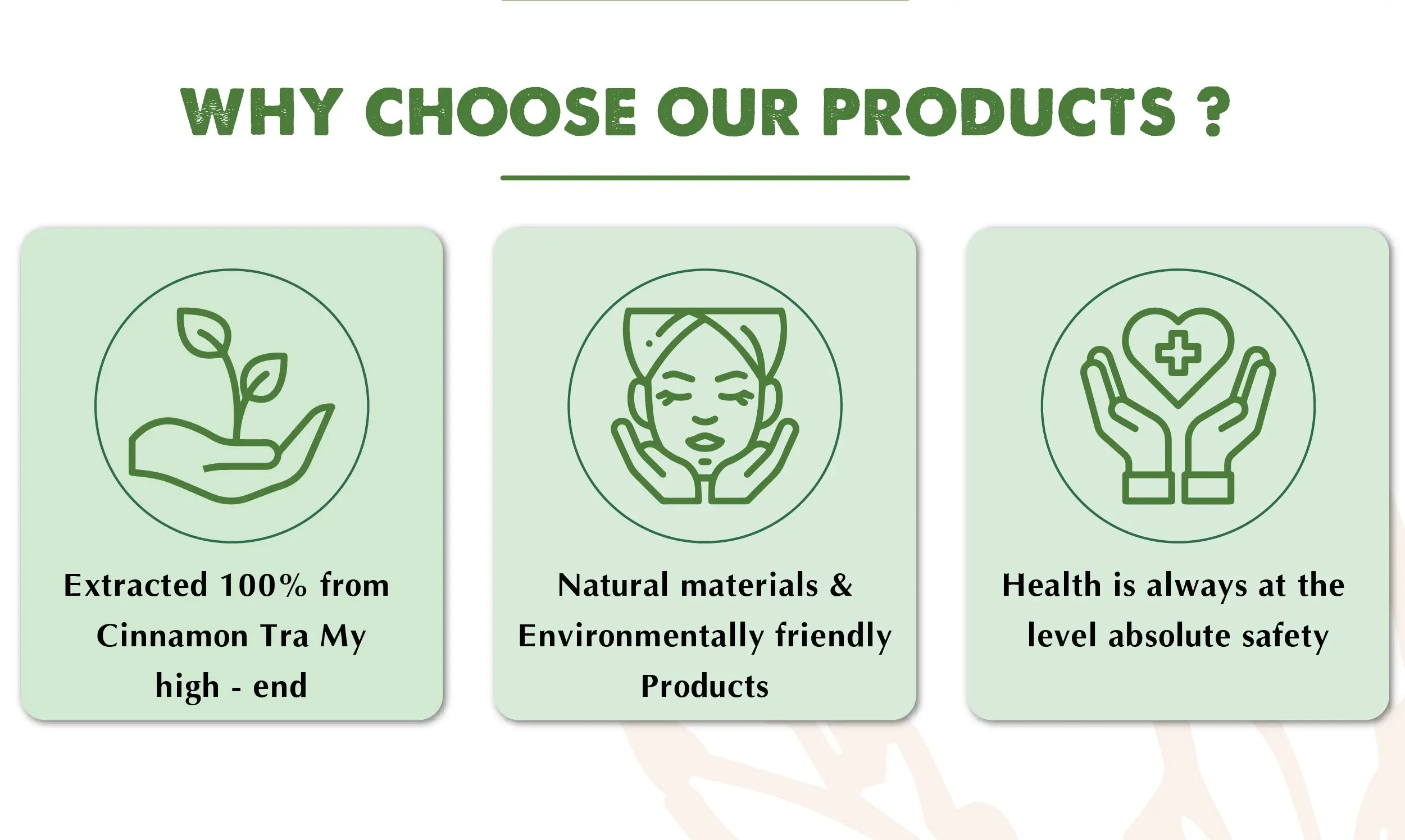 WHY CHOOSE OUR PRODUCTS ?

Extracted 100% from Cinnamon Tra My high - end

Natural materials & Environmentally friendly Products

Health is always at the level absolute safety